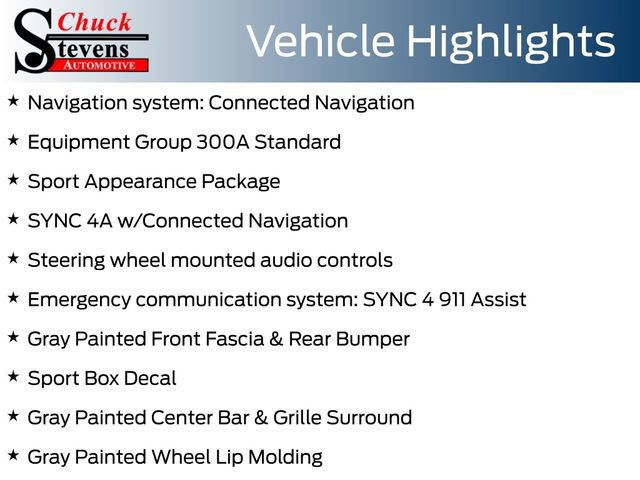 Chuck
Stevens
AUTOMOTIVE

Vehicle Highlights

★ Navigation system: Connected Navigation

★ Equipment Group 300A Standard

★ Sport Appearance Package

★ SYNC 4A w/Connected Navigation

★ Steering wheel mounted audio controls

★ Emergency communication system: SYNC 4 911 Assist

★ Gray Painted Front Fascia & Rear Bumper

★ Sport Box Decal

★ Gray Painted Center Bar & Grille Surround

★ Gray Painted Wheel Lip Molding